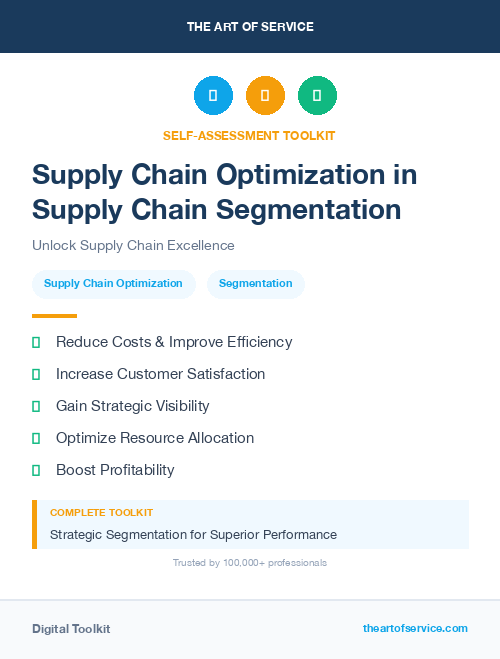 THE ART OF SERVICE

SELF-ASSESSMENT TOOLKIT

Supply Chain Optimization in Supply Chain Segmentation

Unlock Supply Chain Excellence

Supply Chain Optimization

Segmentation

Reduce Costs & Improve Efficiency

Increase Customer Satisfaction

Gain Strategic Visibility

Optimize Resource Allocation

Boost Profitability

COMPLETE TOOLKIT

Strategic Segmentation for Superior Performance

Trusted by 100,000+ professionals

Digital Toolkit

theartofservice.com